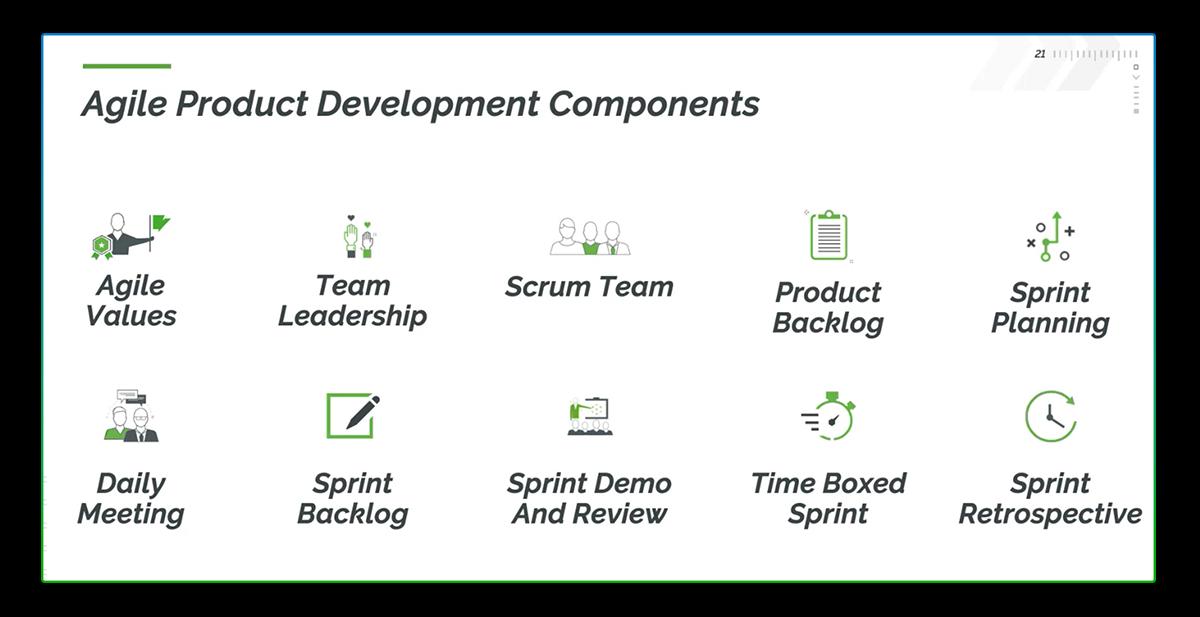 21

Agile Product Development Components

Agile Values

Team Leadership

Scrum Team

Product Backlog

Sprint Planning

Daily Meeting

Sprint Backlog

Sprint Demo And Review

Time Boxed Sprint

Sprint Retrospective